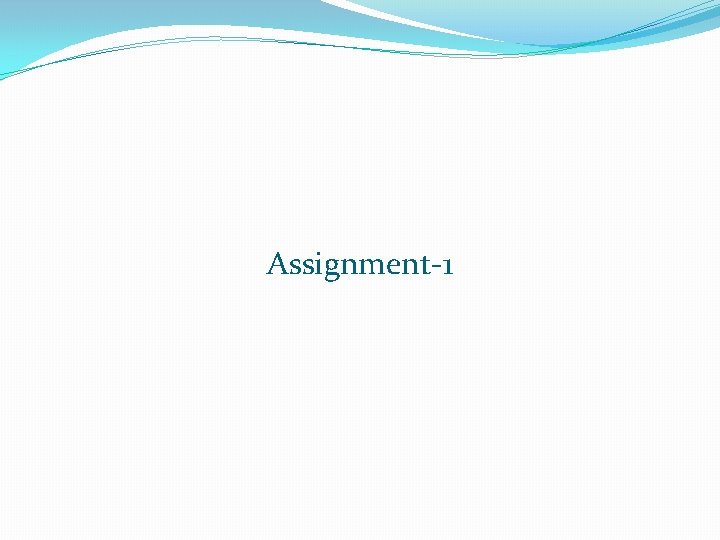 Assignment-1